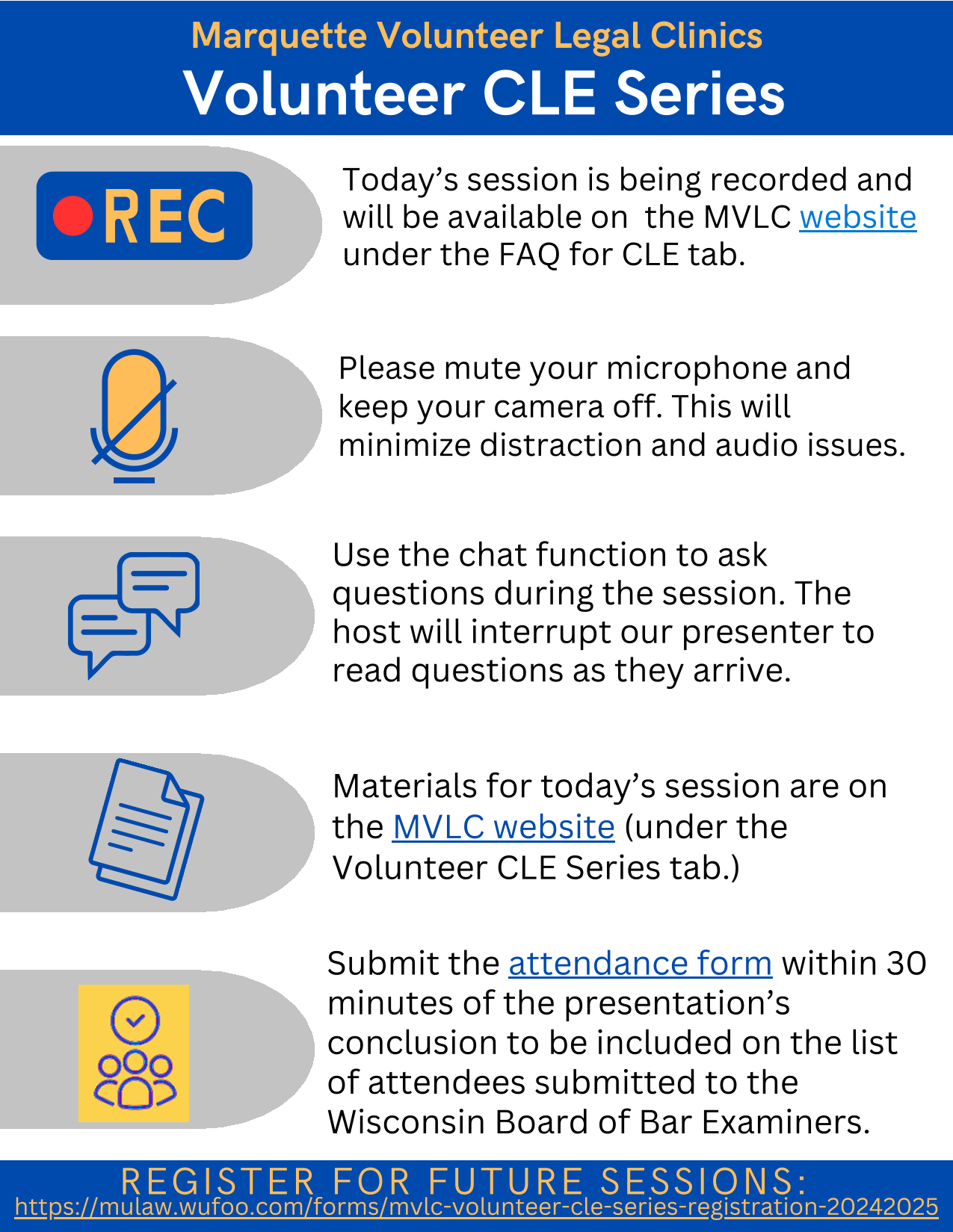 Marquette Volunteer Legal Clinics
Volunteer CLE Series

REC

Today's session is being recorded and will be available on the MVLC website under the FAQ for CLE tab.

Please mute your microphone and keep your camera off. This will minimize distraction and audio issues.

Use the chat function to ask questions during the session. The host will interrupt our presenter to read questions as they arrive.

Materials for today's session are on the MVLC website (under the Volunteer CLE Series tab.)

Submit the attendance form within 30 minutes of the presentation's conclusion to be included on the list of attendees submitted to the Wisconsin Board of Bar Examiners.

REGISTER FOR FUTURE SESSIONS:
https://mulaw.wufoo.com/forms/mvlc-volunteer-cle-series-registration-20242025